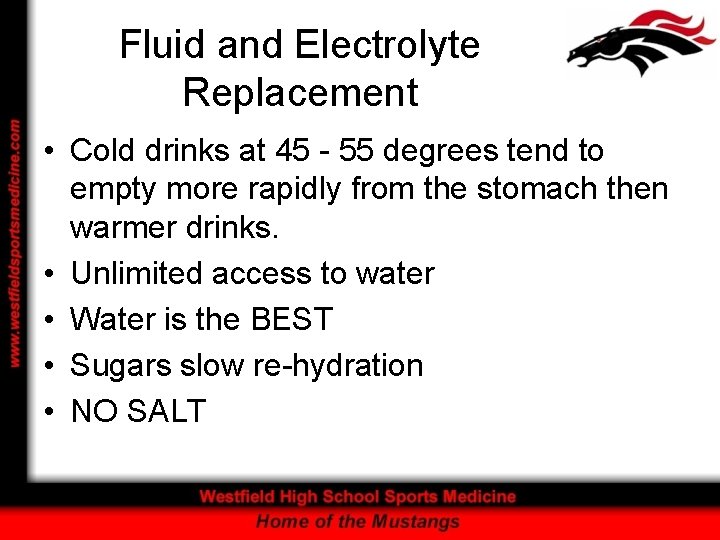 www.westfieldsportsmedicine.com

Fluid and Electrolyte Replacement

• Cold drinks at 45 - 55 degrees tend to empty more rapidly from the stomach then warmer drinks.
• Unlimited access to water
• Water is the BEST
• Sugars slow re-hydration
• NO SALT

Westfield High School Sports Medicine
Home of the Mustangs